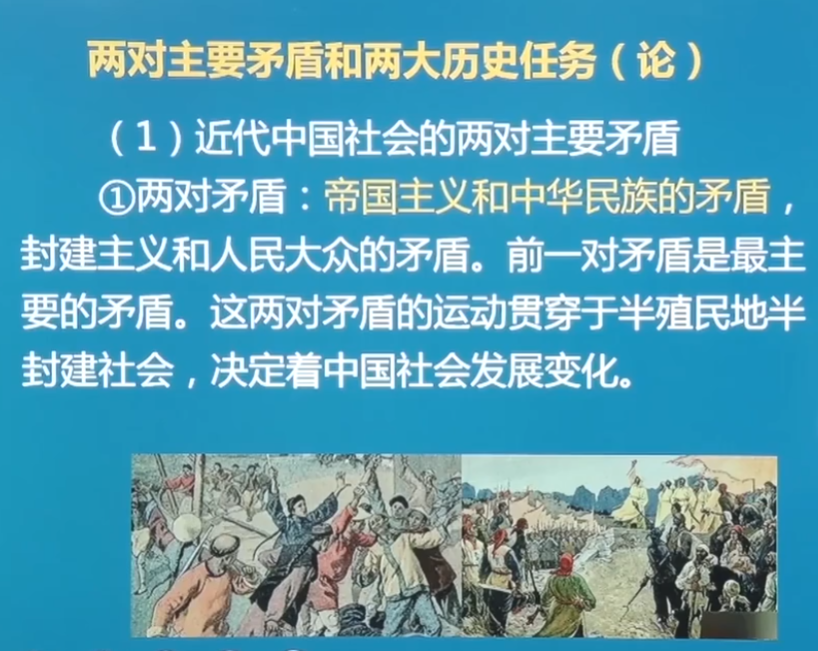 两对主要矛盾和两大历史任务（论）

（1）近代中国社会的两对主要矛盾

①两对矛盾：帝国主义和中华民族的矛盾，封建主义和人民大众的矛盾。前一对矛盾是最主要的矛盾。这两对矛盾的运动贯穿于半殖民地半封建社会，决定着中国社会发展变化。